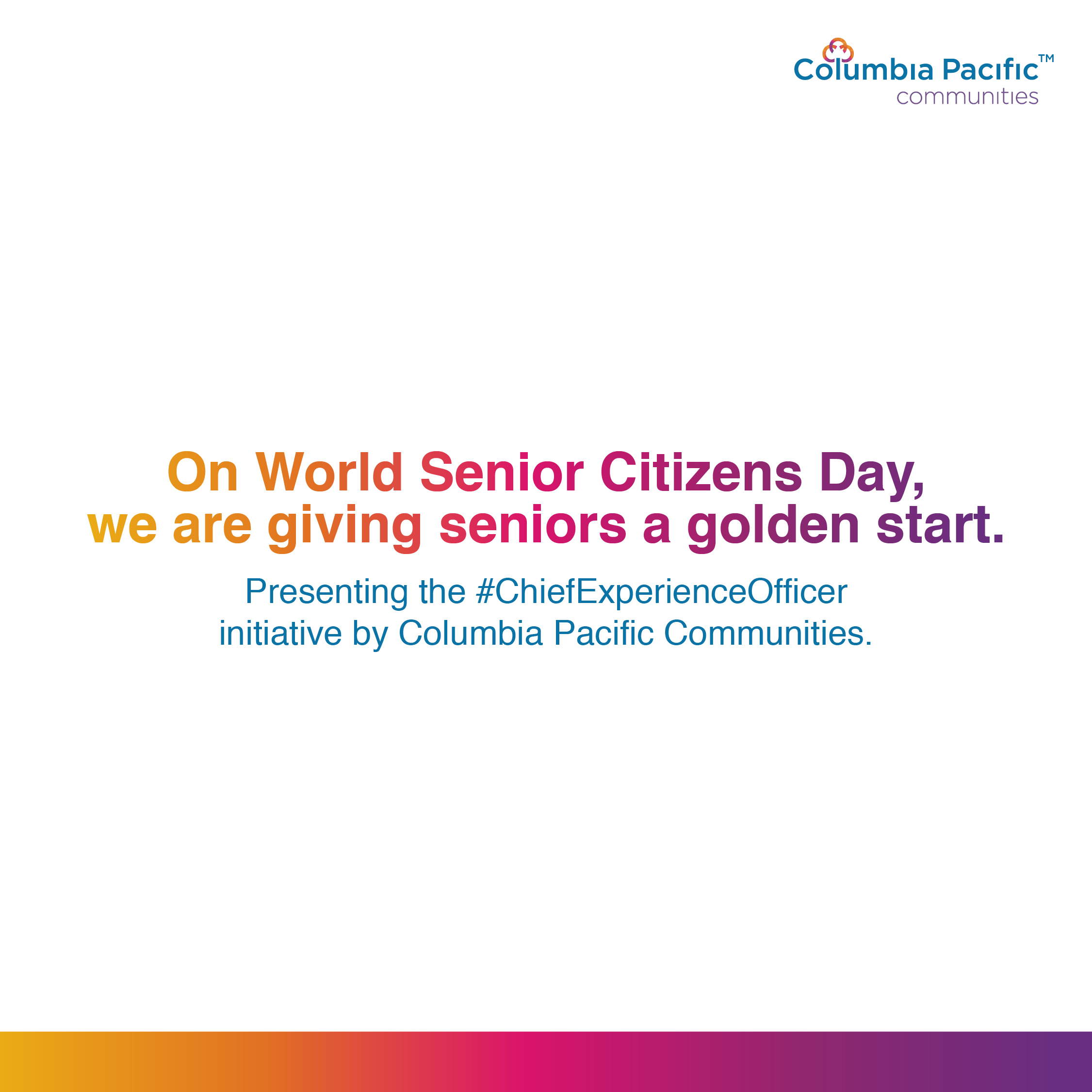 Columbia Pacific™
communities

On World Senior Citizens Day,
we are giving seniors a golden start.

Presenting the #ChiefExperienceOfficer initiative by Columbia Pacific Communities.